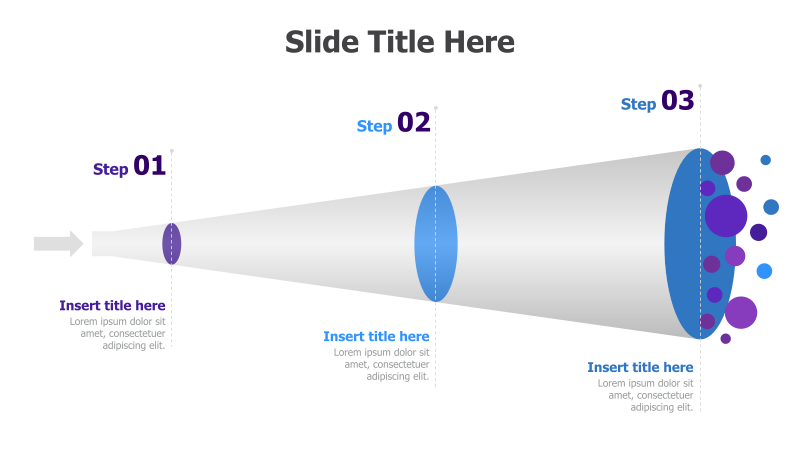 Slide Title Here

Step 01

Insert title here
Lorem ipsum dolor sit amet, consectetuer adipiscing elit.

Step 02

Insert title here
Lorem ipsum dolor sit amet, consectetuer adipiscing elit.

Step 03

Insert title here
Lorem ipsum dolor sit amet, consectetuer adipiscing elit.